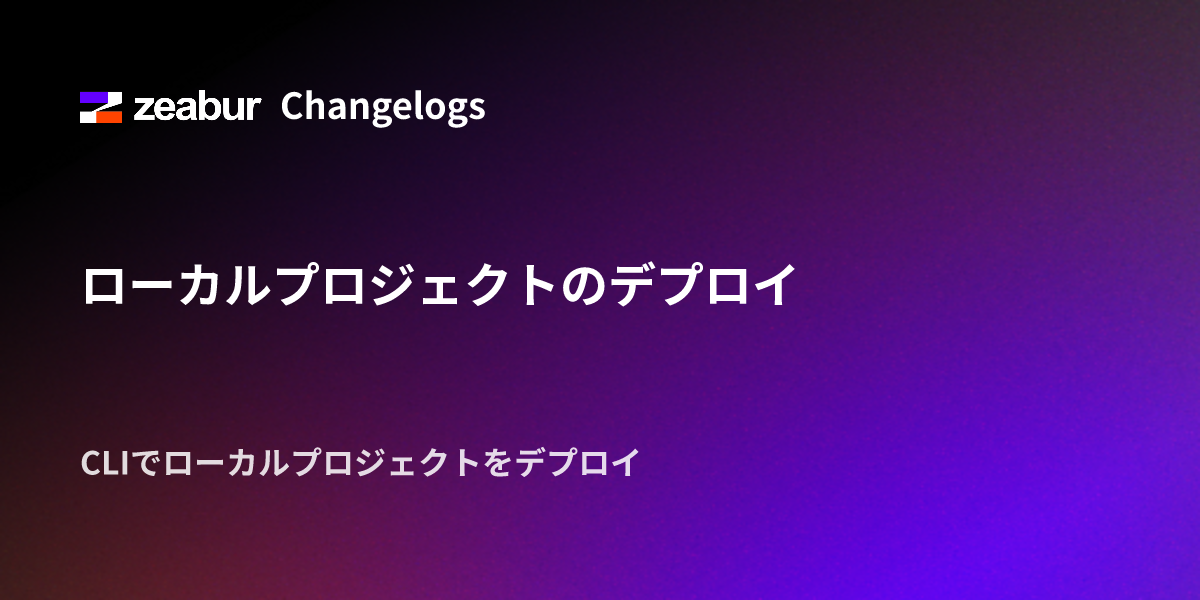 zeabur Changelogs

ローカルプロジェクトのデプロイ

CLIでローカルプロジェクトをデプロイ